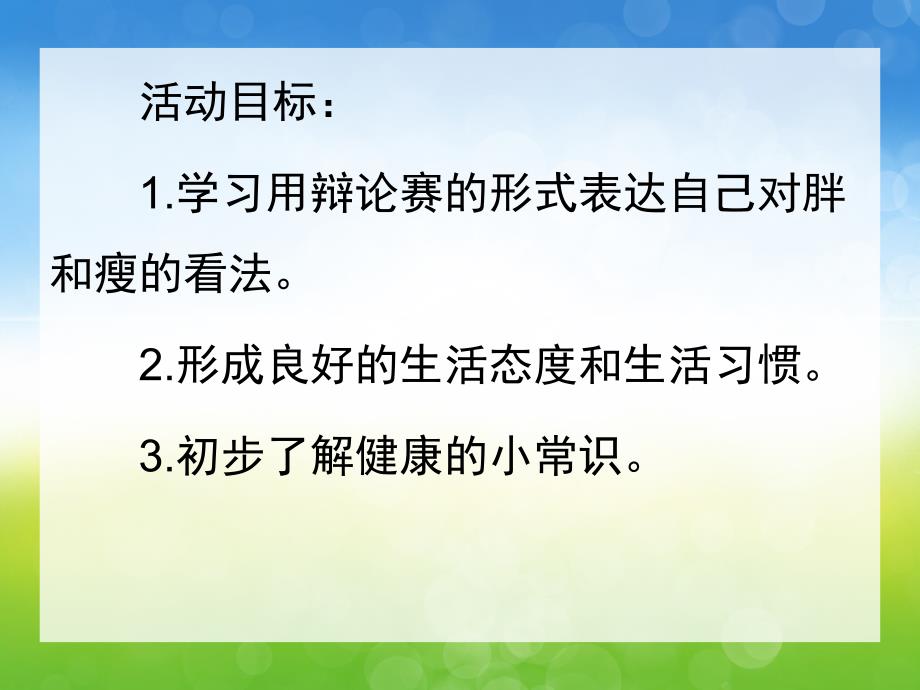 活动目标：

1.学习用辩论赛的形式表达自己对胖和瘦的看法。

2.形成良好的生活态度和生活习惯。

3.初步了解健康的小常识。